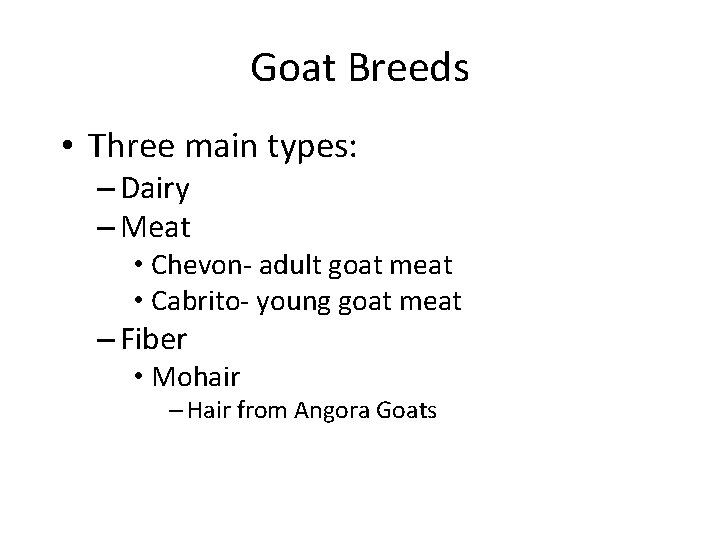 Goat Breeds

• Three main types:
– Dairy
– Meat
• Chevon- adult goat meat
• Cabrito- young goat meat
– Fiber
• Mohair
– Hair from Angora Goats